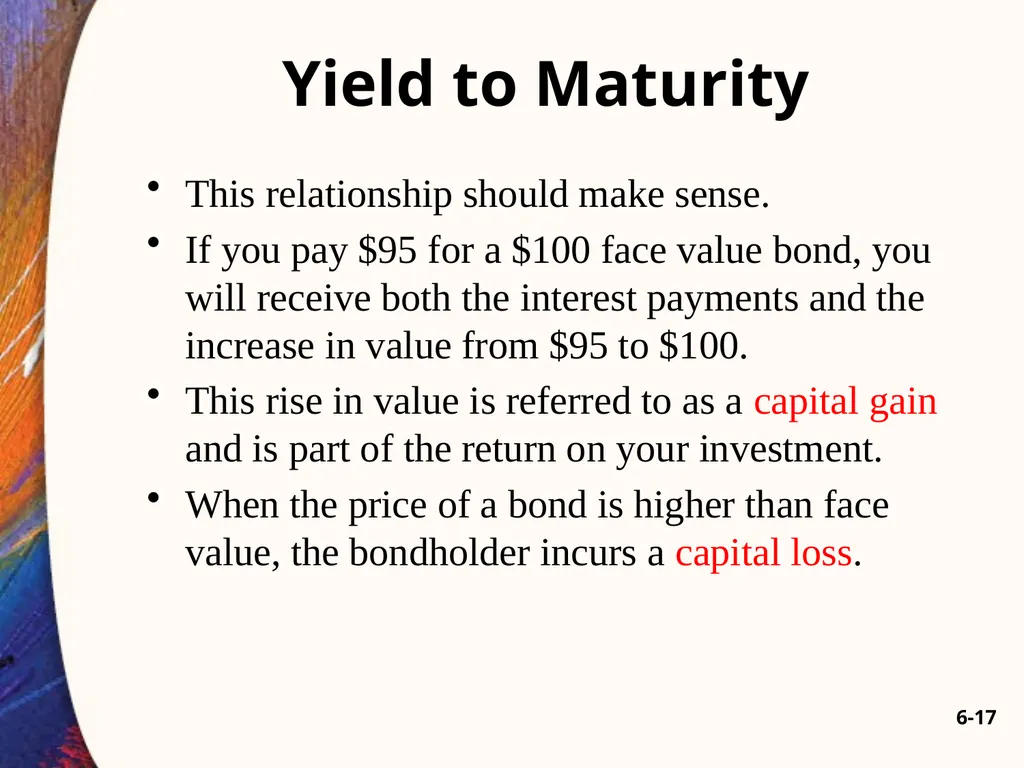 Yield to Maturity

• This relationship should make sense.

• If you pay \$95 for a \$100 face value bond, you will receive both the interest payments and the increase in value from \$95 to \$100.

• This rise in value is referred to as a capital gain and is part of the return on your investment.

• When the price of a bond is higher than face value, the bondholder incurs a capital loss.

6-17